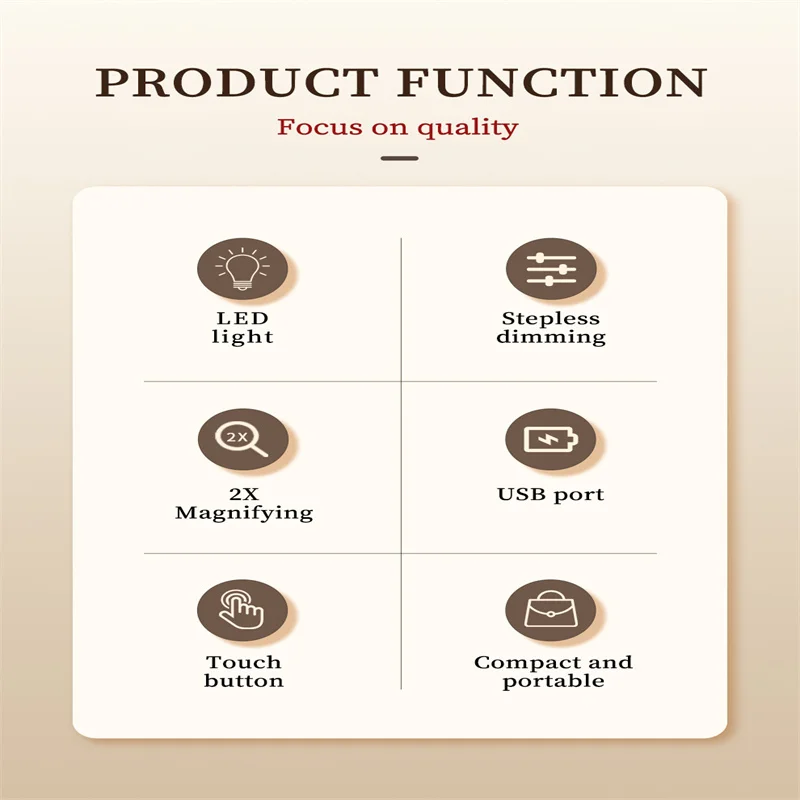 PRODUCT FUNCTION

Focus on quality

LED light

Stepless dimming

2X

2X Magnifying

USB port

Touch button

Compact and portable